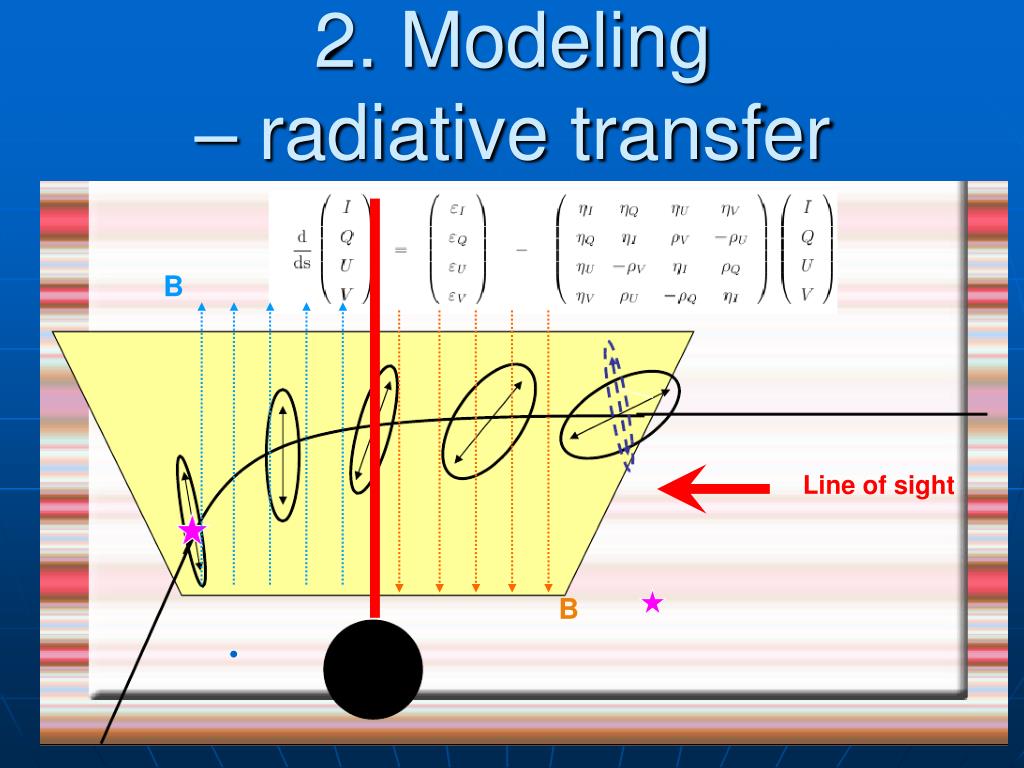 2. Modeling
– radiative transfer

$\frac{d}{ds}\begin{pmatrix} I \\ Q \\ U \\ V \end{pmatrix} = \begin{pmatrix} \varepsilon_I \\ \varepsilon_Q \\ \varepsilon_U \\ \varepsilon_V \end{pmatrix} - \begin{pmatrix} \eta_I & \eta_Q & \eta_U & \eta_V \\ \eta_Q & \eta_I & \rho_V & -\rho_U \\ \eta_U & -\rho_V & \eta_I & \rho_Q \\ \eta_V & \rho_U & -\rho_Q & \eta_I \end{pmatrix} \begin{pmatrix} I \\ Q \\ U \\ V \end{pmatrix}$

B

Line of sight

B